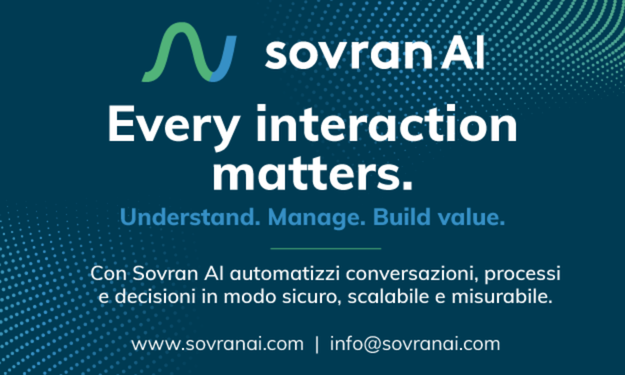 sovran AI

Every interaction matters.

Understand. Manage. Build value.

Con Sovran AI automatizzi conversazioni, processi e decisioni in modo sicuro, scalabile e misurabile.

www.sovranai.com | info@sovranai.com